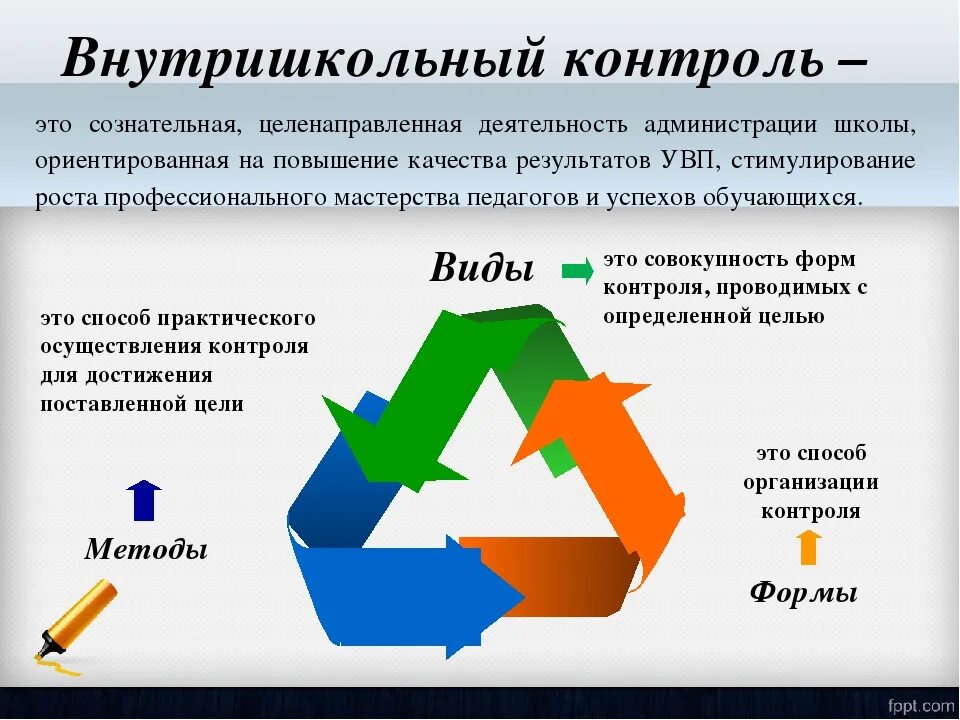 Внутришкольный контроль –

это сознательная, целенаправленная деятельность администрации школы, ориентированная на повышение качества результатов УВП, стимулирование роста профессионального мастерства педагогов и успехов обучающихся.

Виды

это совокупность форм контроля, проводимых с определенной целью

это способ практического осуществления контроля для достижения поставленной цели

Методы

это способ организации контроля

Формы

fppt.com